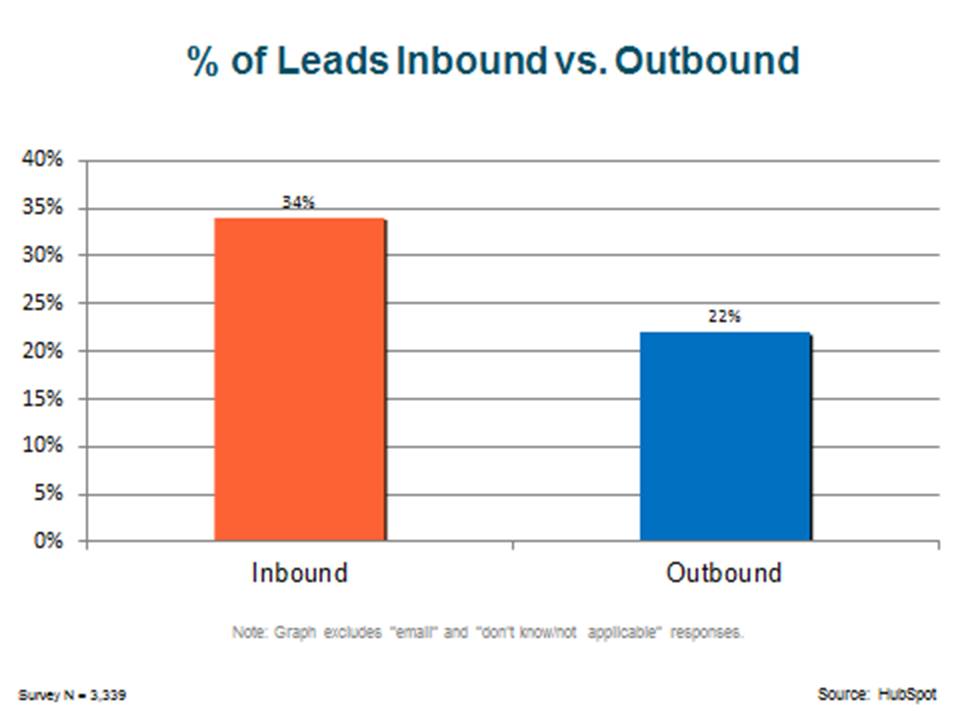 % of Leads Inbound vs. Outbound

40%
35%
30%
25%
20%
15%
10%
5%
0%

34%

22%

Inbound

Outbound

Note: Graph excludes "email" and "don't know/not applicable" responses.

Survey N = 3,339

Source: HubSpot